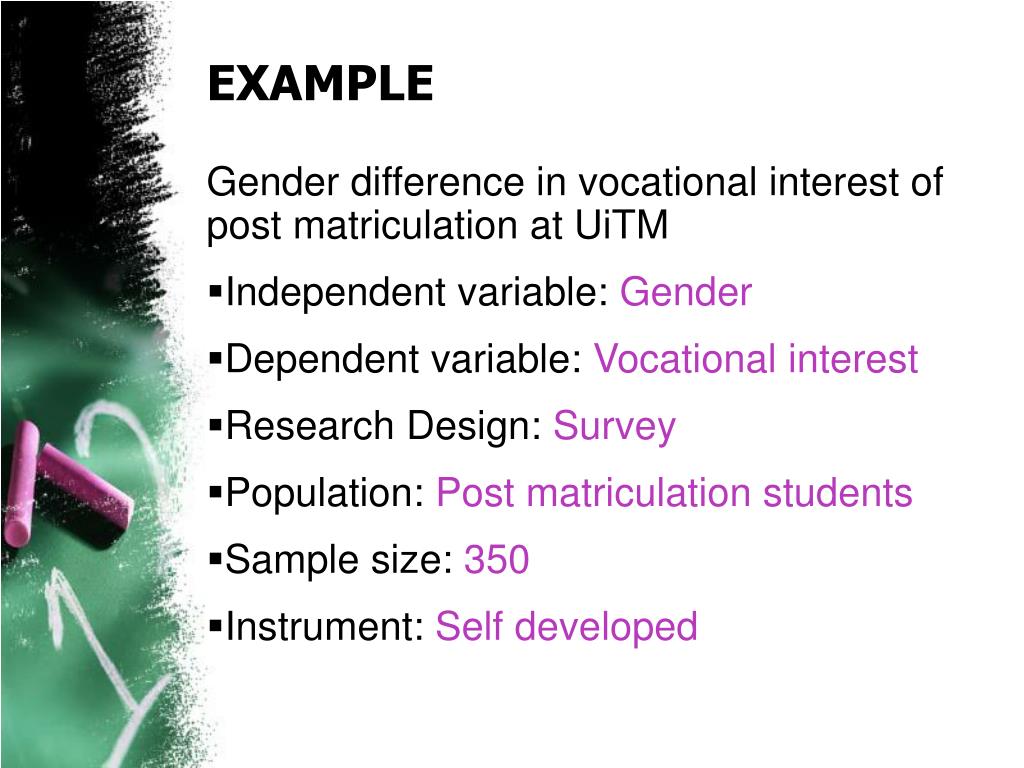 EXAMPLE

Gender difference in vocational interest of post matriculation at UiTM

▪Independent variable: Gender

▪Dependent variable: Vocational interest

▪Research Design: Survey

▪Population: Post matriculation students

▪Sample size: 350

▪Instrument: Self developed